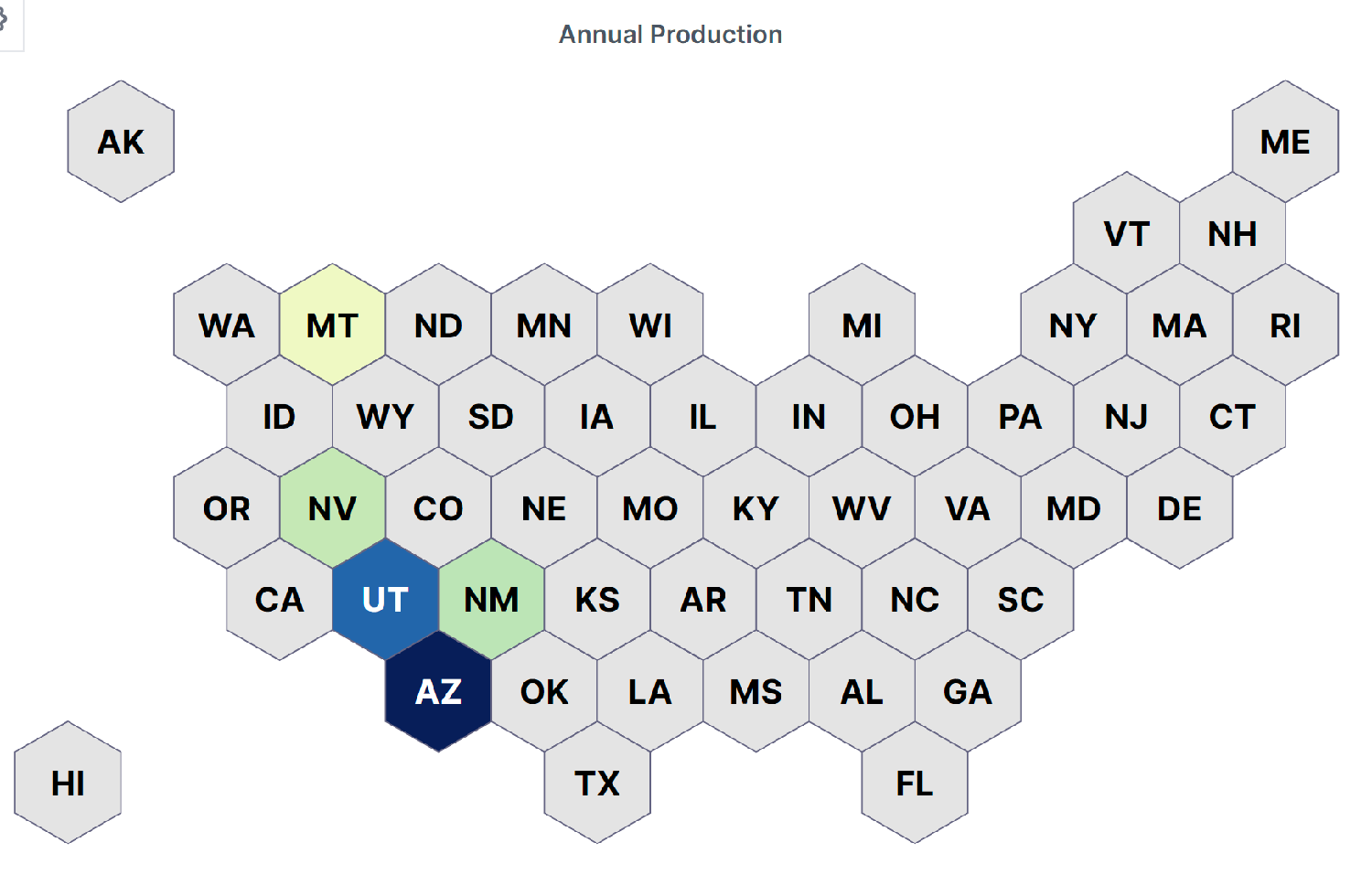 Annual Production

AK

ME

VT NH

WA MT ND MN WI MI NY MA RI

ID WY SD IA IL IN OH PA NJ CT

OR NV CO NE MO KY WV VA MD DE

CA UT NM KS AR TN NC SC

AZ OK LA MS AL GA

HI

TX FL